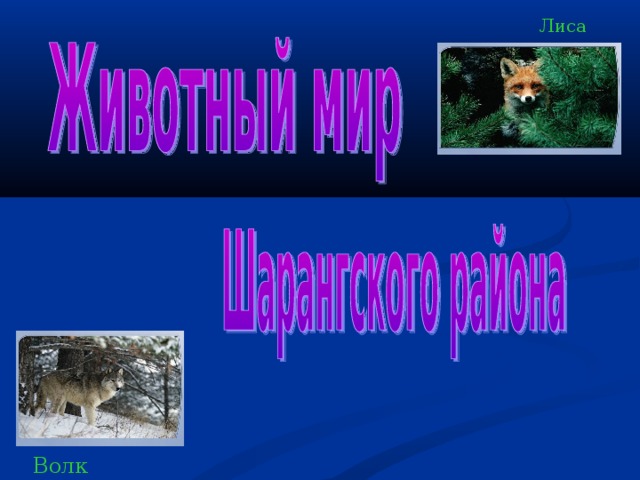 Лиса

Животный мир

Шарангского района

Волк